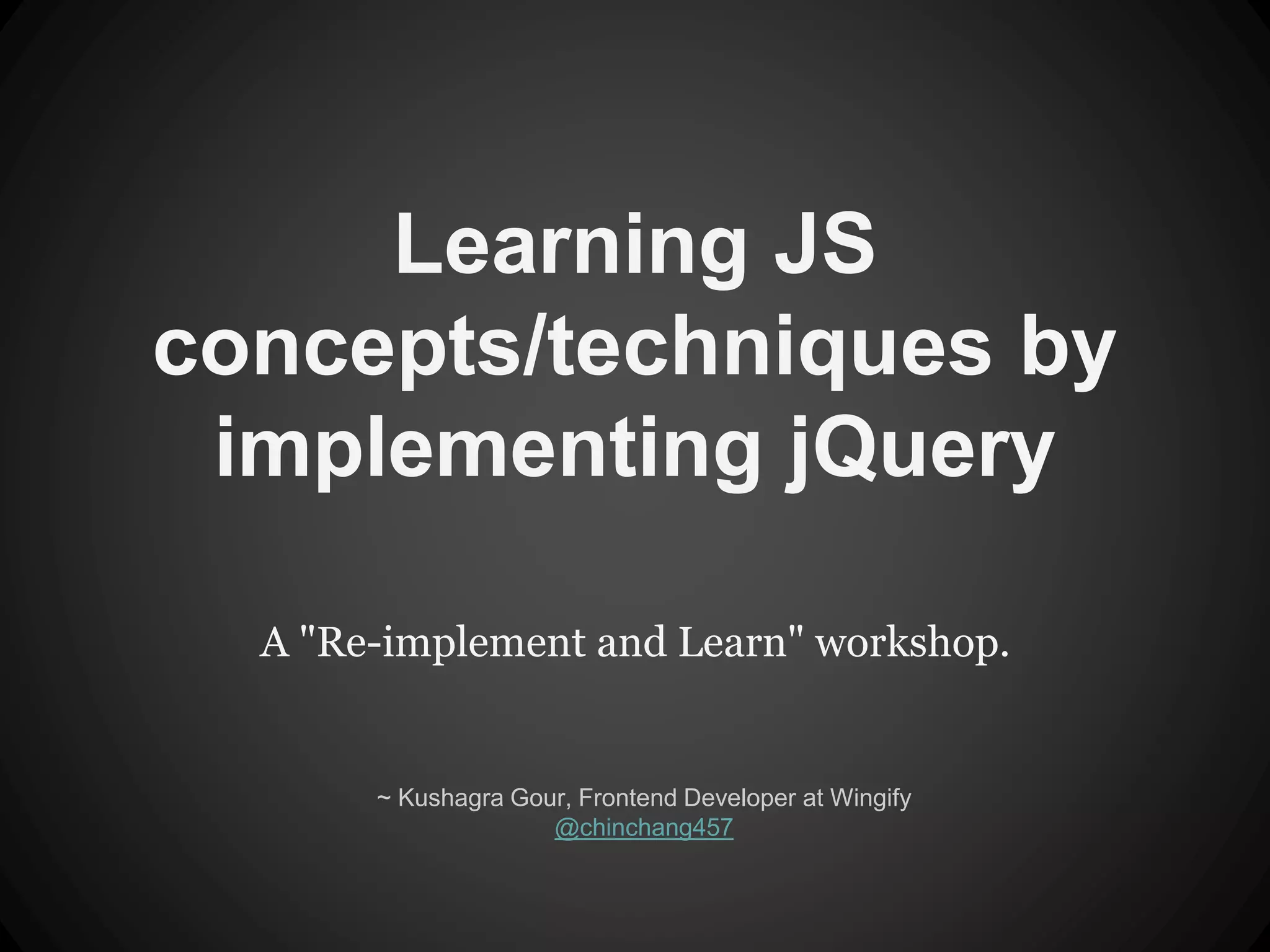 Learning JS concepts/techniques by implementing jQuery

A "Re-implement and Learn" workshop.

~ Kushagra Gour, Frontend Developer at Wingify
@chinchang457